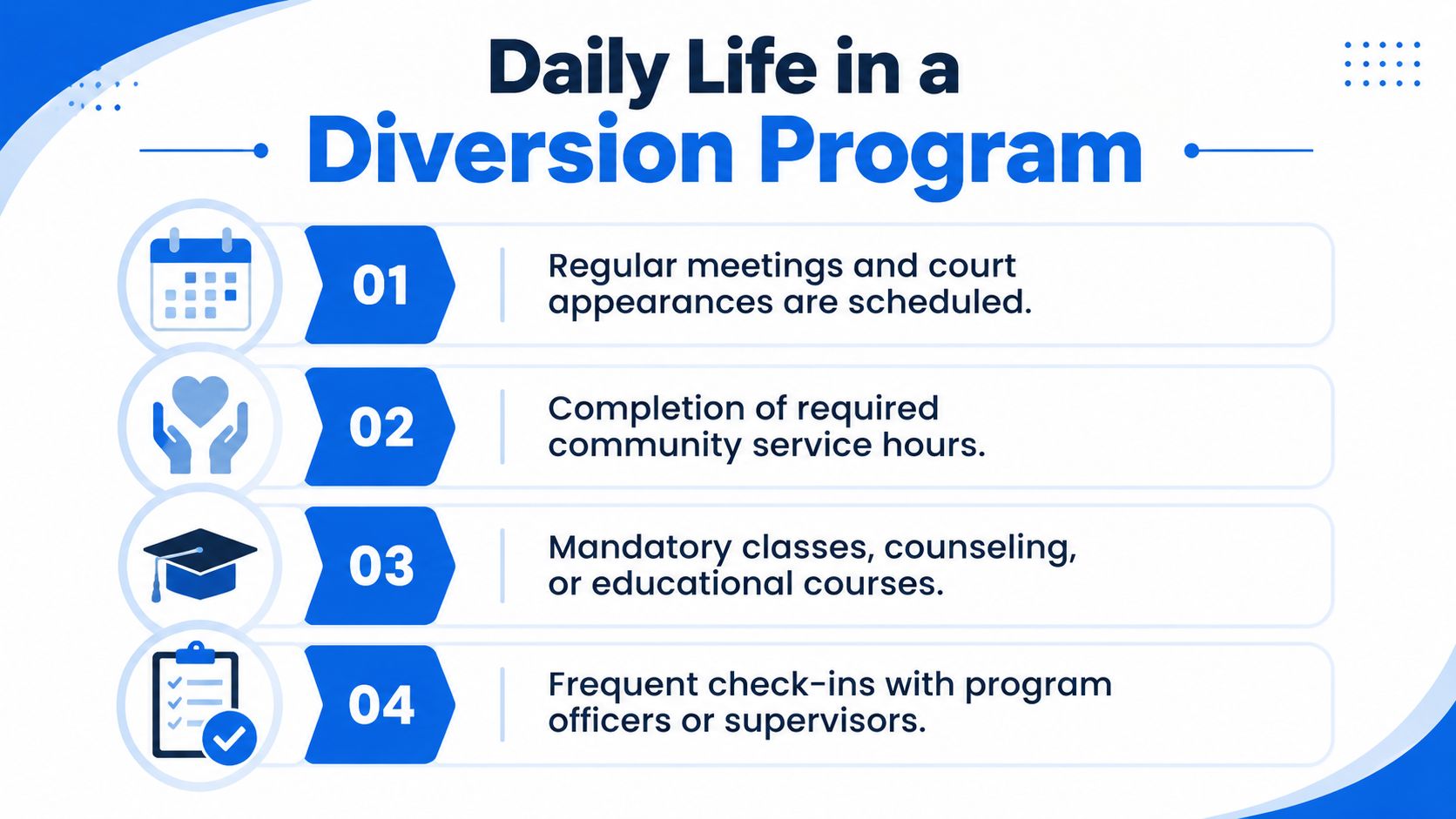 Daily Life in a
Diversion Program

01
Regular meetings and court appearances are scheduled.

02
Completion of required community service hours.

03
Mandatory classes, counseling, or educational courses.

04
Frequent check-ins with program officers or supervisors.